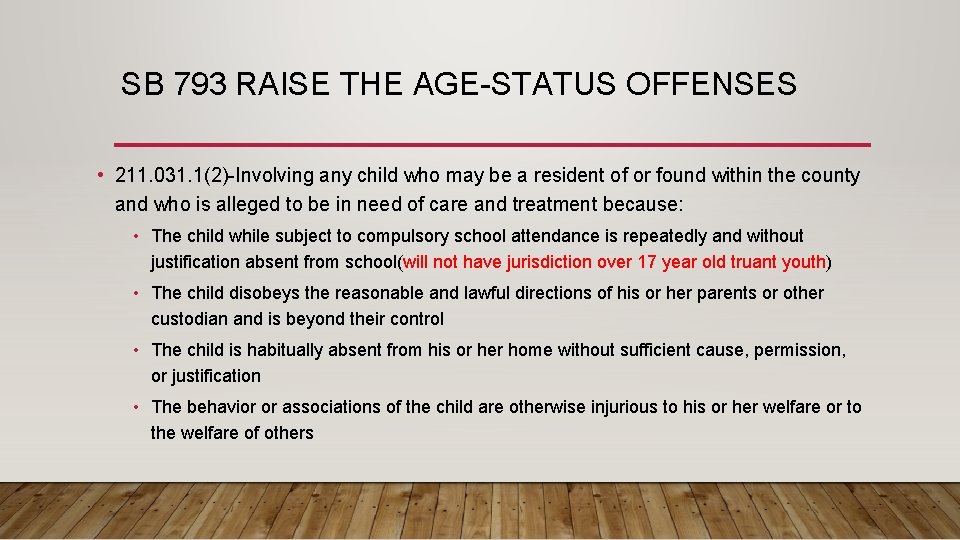 SB 793 RAISE THE AGE-STATUS OFFENSES

• 211.031.1(2)-Involving any child who may be a resident of or found within the county and who is alleged to be in need of care and treatment because:

• The child while subject to compulsory school attendance is repeatedly and without justification absent from school(will not have jurisdiction over 17 year old truant youth)

• The child disobeys the reasonable and lawful directions of his or her parents or other custodian and is beyond their control

• The child is habitually absent from his or her home without sufficient cause, permission, or justification

• The behavior or associations of the child are otherwise injurious to his or her welfare or to the welfare of others